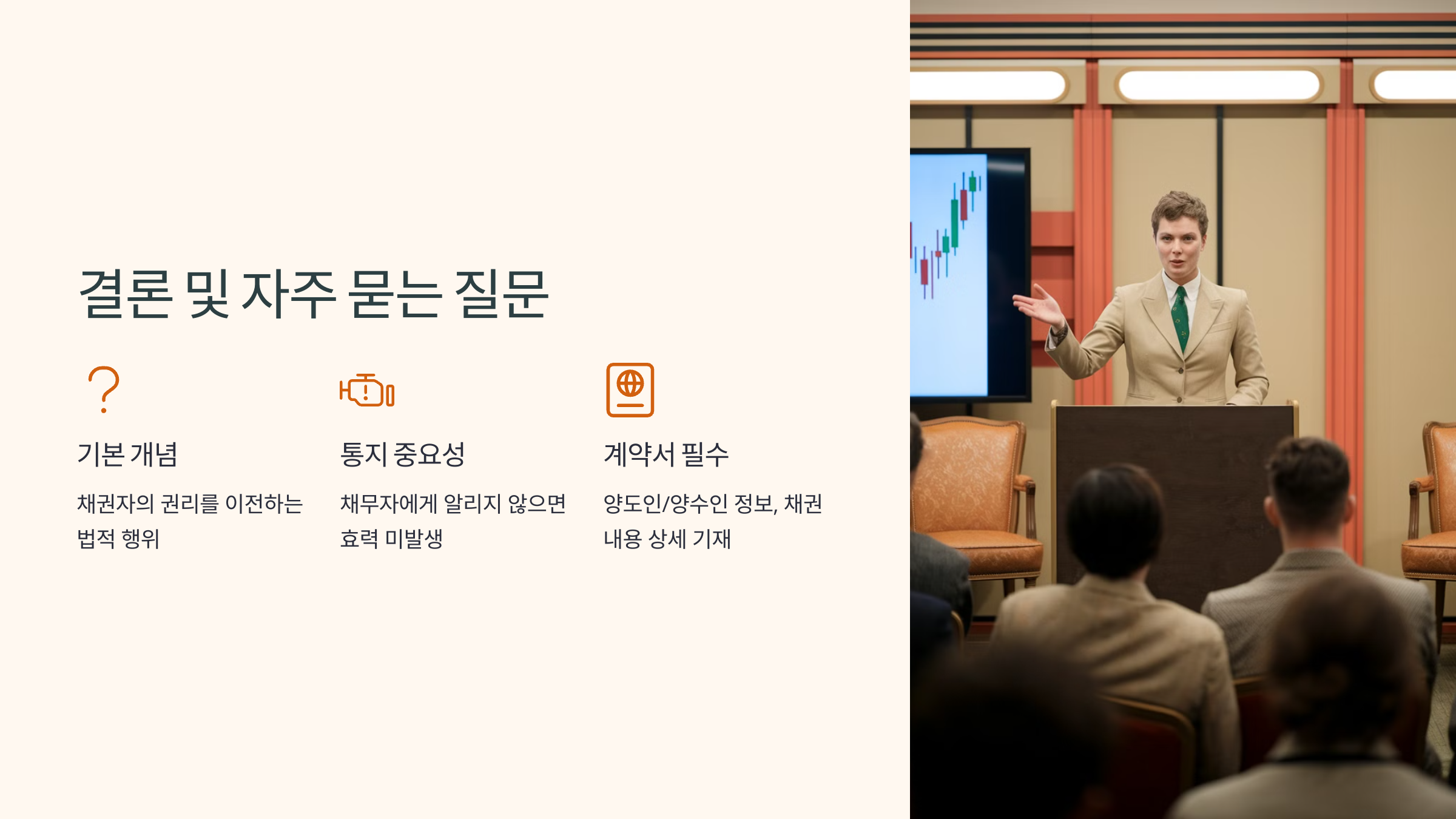 결론 및 자주 묻는 질문

기본 개념

채권자의 권리를 이전하는 법적 행위

통지 중요성

채무자에게 알리지 않으면 효력 미발생

계약서 필수

양도인/양수인 정보, 채권 내용 상세 기재